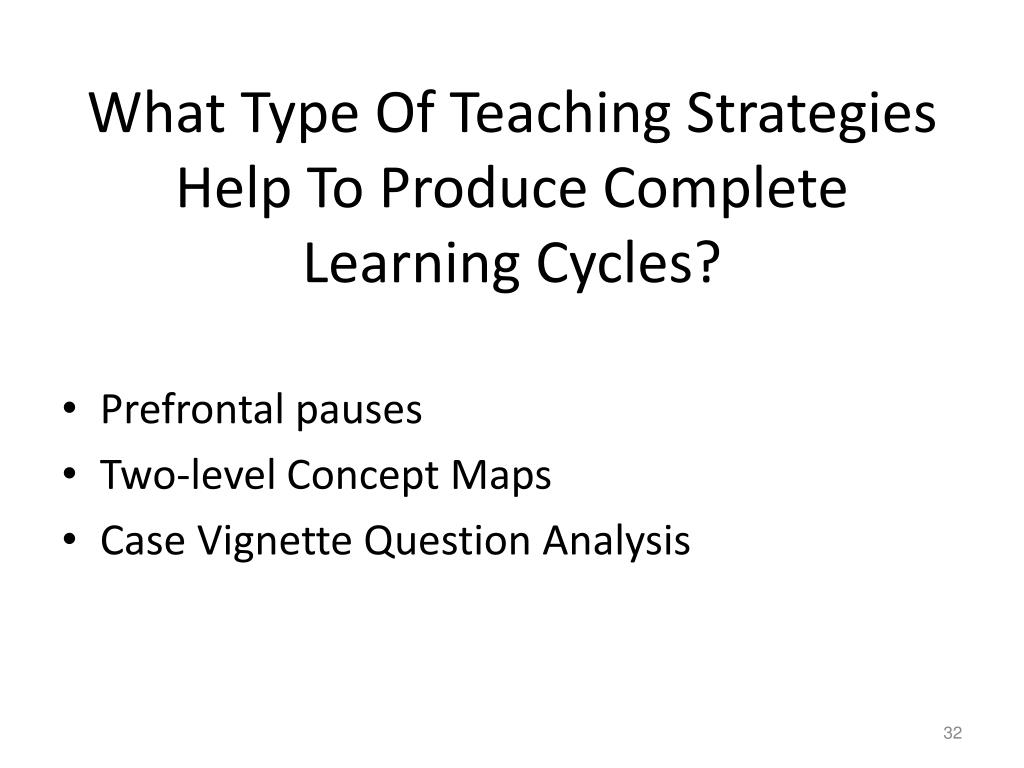 What Type Of Teaching Strategies Help To Produce Complete Learning Cycles?

• Prefrontal pauses
• Two-level Concept Maps
• Case Vignette Question Analysis

32